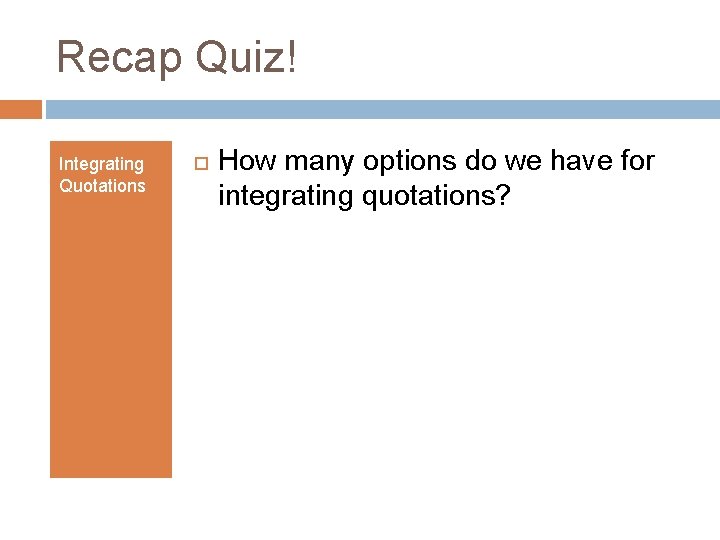 Recap Quiz!

Integrating Quotations

How many options do we have for integrating quotations?